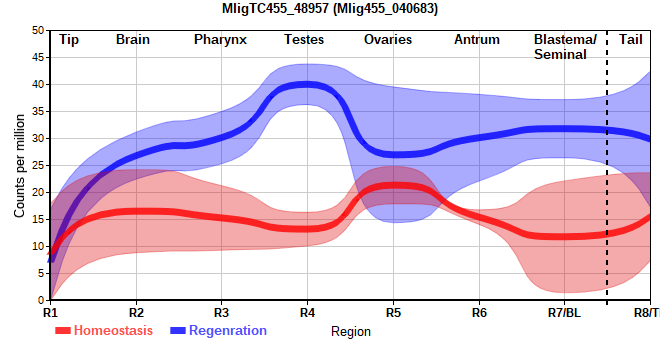 MligTC455_48957 (Mlig455_040683)

Tip Brain Pharynx Testes Ovaries Antrum Blastema/ Seminal Tail

Counts per million

50
45
40
35
30
25
20
15
10
5
0

R1 R2 R3 R4 R5 R6 R7/BL R8/T

Homeostasis Regenration Region